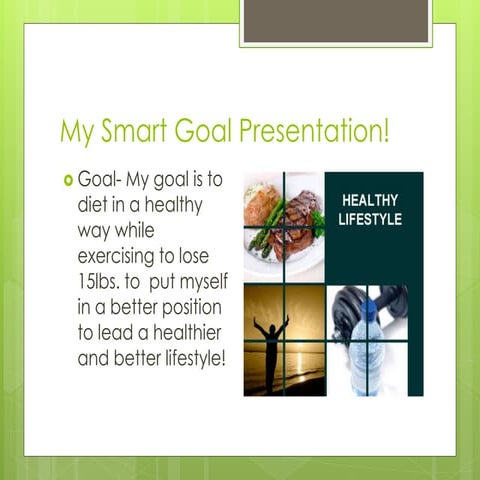 My Smart Goal Presentation!

Goal- My goal is to diet in a healthy way while exercising to lose 15lbs. to  put myself in a better position to lead a healthier and better lifestyle!

HEALTHY LIFESTYLE